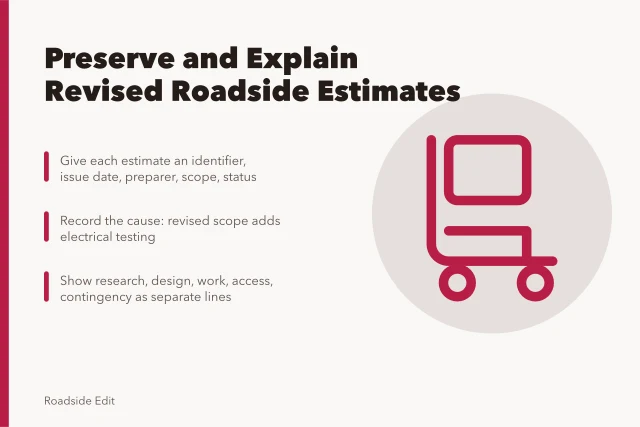 Preserve and Explain Revised Roadside Estimates

Give each estimate an identifier, issue date, preparer, scope, status

Record the cause: revised scope adds electrical testing

Show research, design, work, access, contingency as separate lines

Roadside Edit